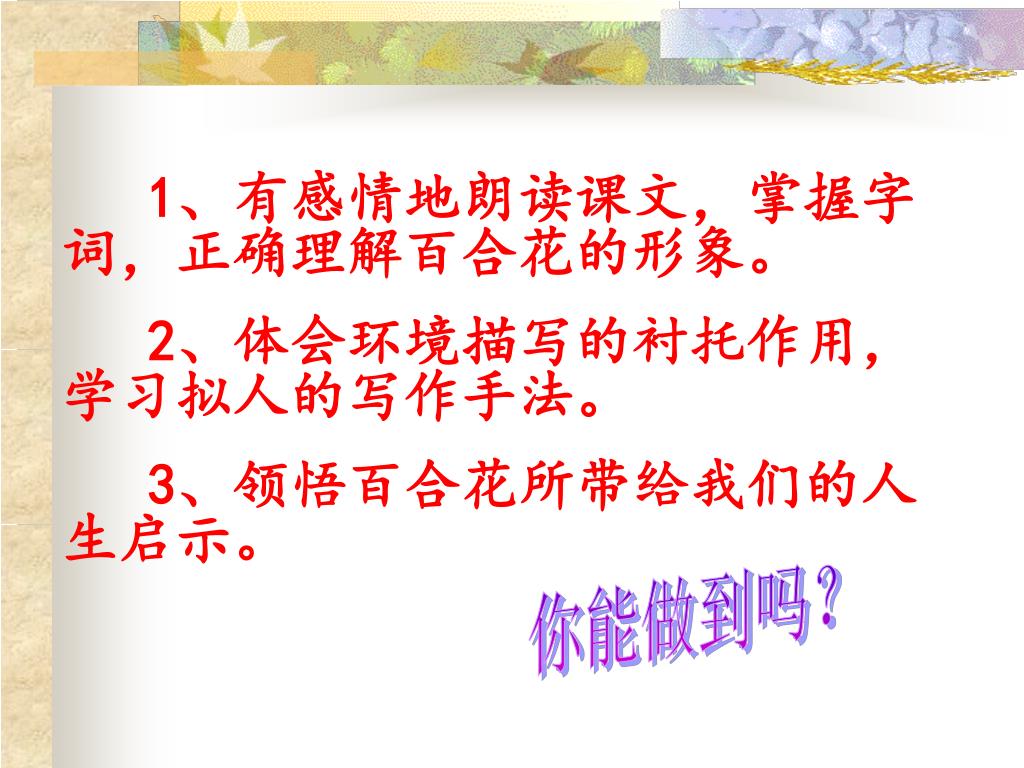 1、有感情地朗读课文，掌握字词，正确理解百合花的形象。

2、体会环境描写的衬托作用，学习拟人的写作手法。

3、领悟百合花所带给我们的人生启示。

你能做到吗？